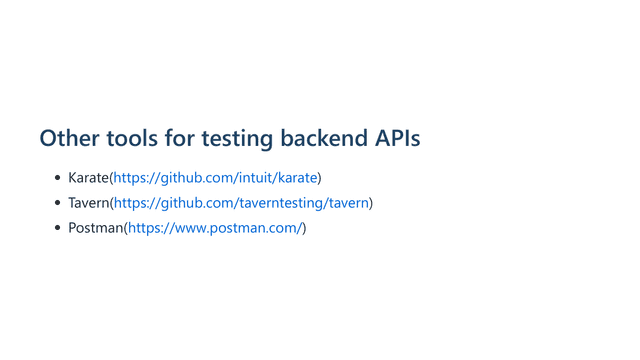 Other tools for testing backend APIs

- Karate(https://github.com/intuit/karate)
- Tavern(https://github.com/taverntesting/tavern)
- Postman(https://www.postman.com/)